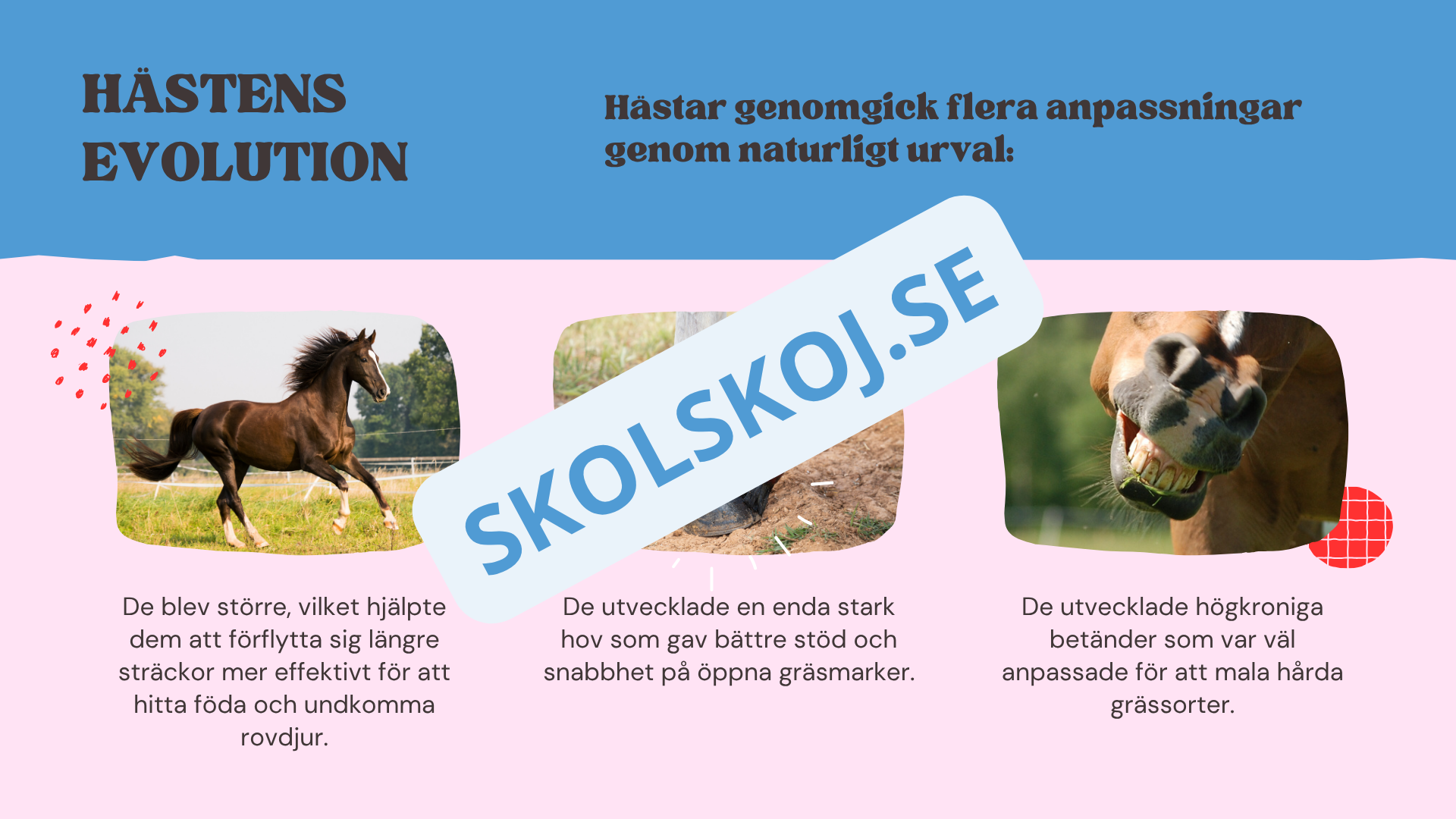 HÄSTENS EVOLUTION

Hästar genomgick flera anpassningar genom naturligt urval:

SKOLSKOJ.SE

De blev större, vilket hjälpte dem att förflytta sig längre sträckor mer effektivt för att hitta föda och undkomma rovdjur.

De utvecklade en enda stark hov som gav bättre stöd och snabbhet på öppna gräsmarker.

De utvecklade högkroniga betänder som var väl anpassade för att mala hårda grässorter.